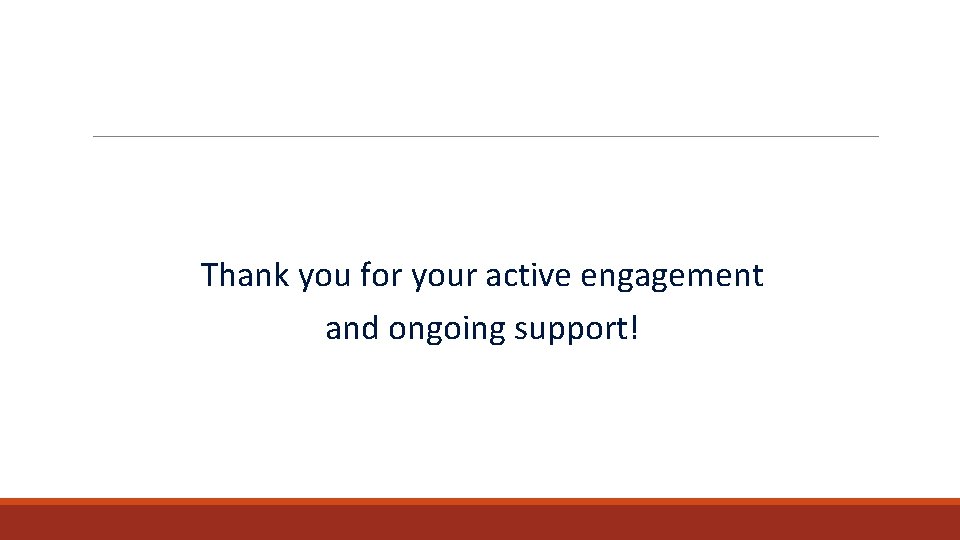 Thank you for your active engagement and ongoing support!